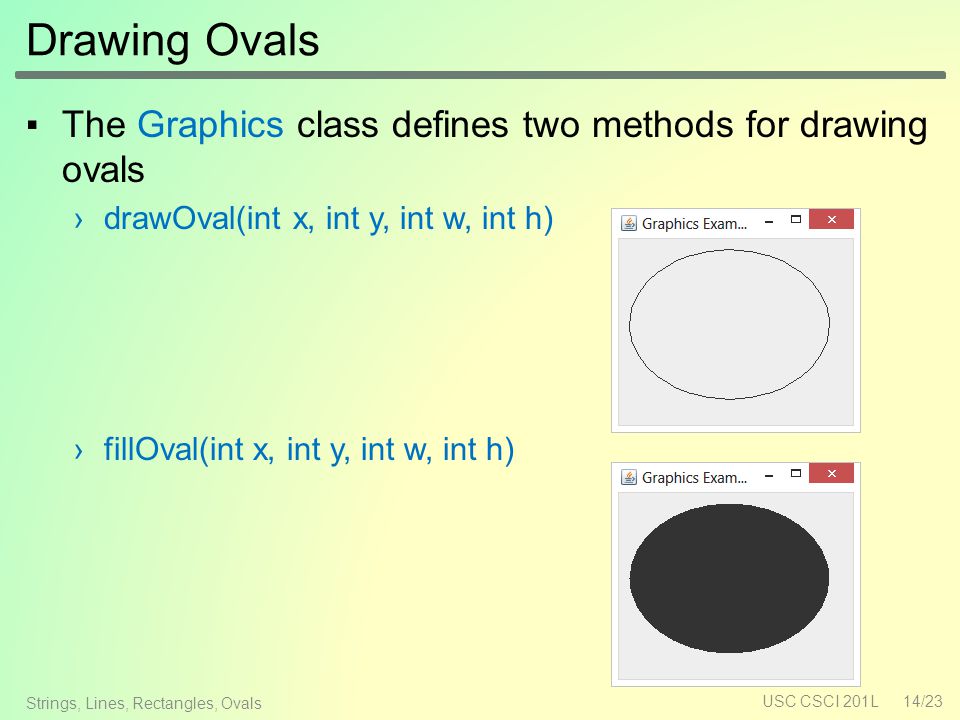 Drawing Ovals

▪ The Graphics class defines two methods for drawing ovals

› drawOval(int x, int y, int w, int h)

Graphics Exam...

› fillOval(int x, int y, int w, int h)

Graphics Exam...

Strings, Lines, Rectangles, Ovals

USC CSCI 201L 14/23